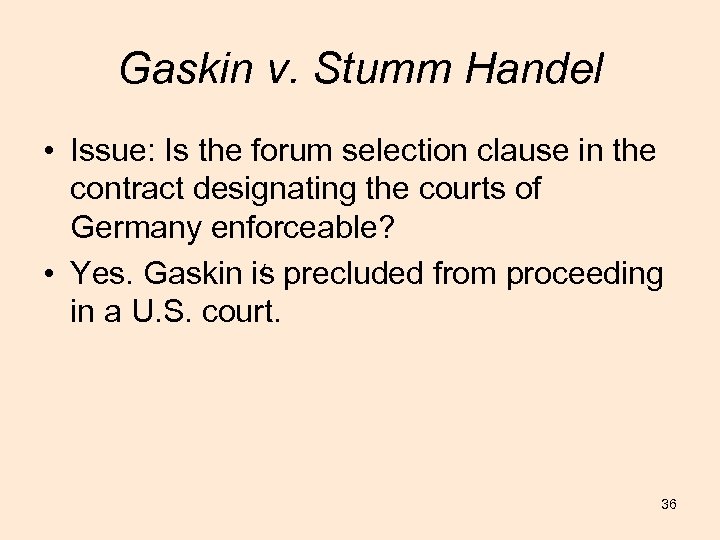 Gaskin v. Stumm Handel

• Issue: Is the forum selection clause in the contract designating the courts of Germany enforceable?
• Yes. Gaskin is precluded from proceeding in a U.S. court.

36